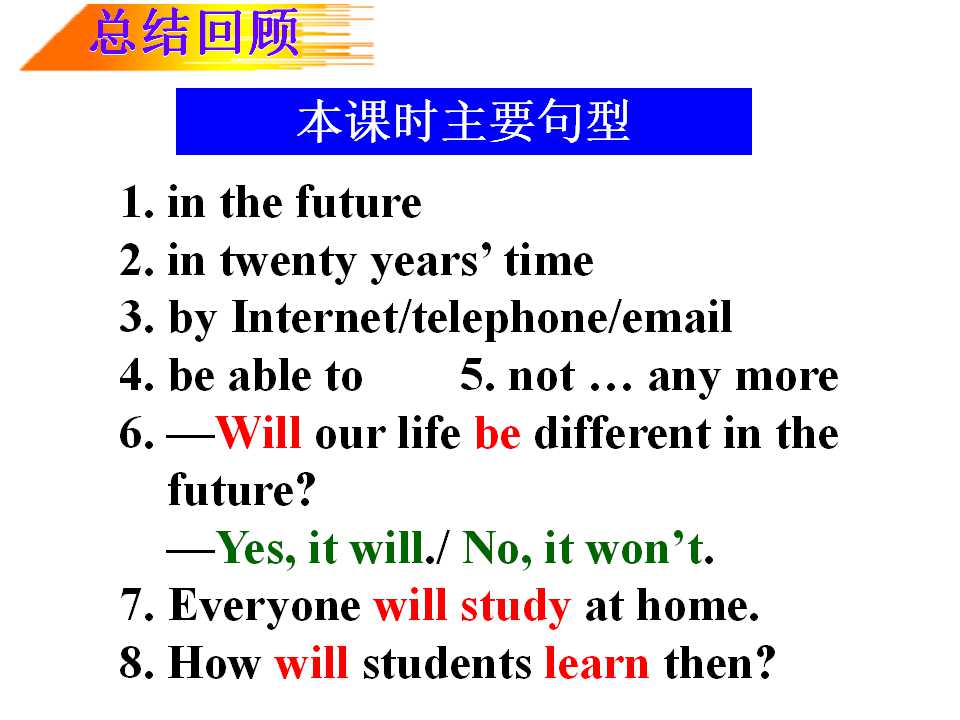 总结回顾

本课时主要句型

1. in the future
2. in twenty years' time
3. by Internet/telephone/email
4. be able to 5. not … any more
6. —Will our life be different in the future?
—Yes, it will./ No, it won't.
7. Everyone will study at home.
8. How will students learn then?